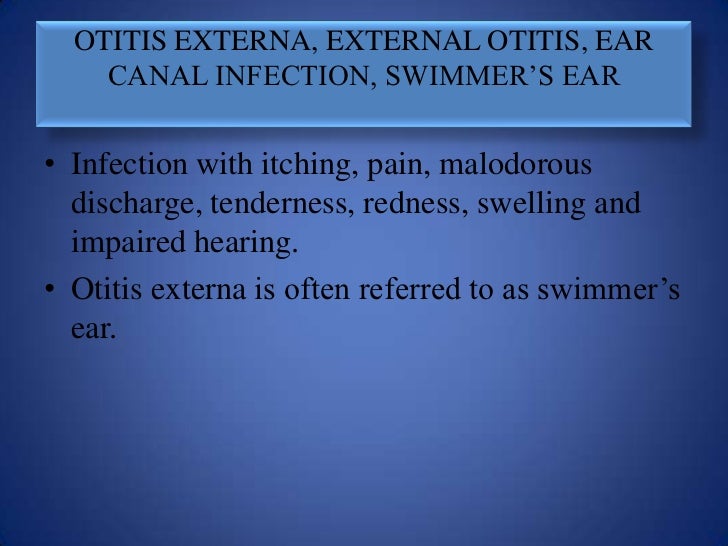 OTITIS EXTERNA, EXTERNAL OTITIS, EAR CANAL INFECTION, SWIMMER’S EAR

• Infection with itching, pain, malodorous discharge, tenderness, redness, swelling and impaired hearing.

• Otitis externa is often referred to as swimmer’s ear.